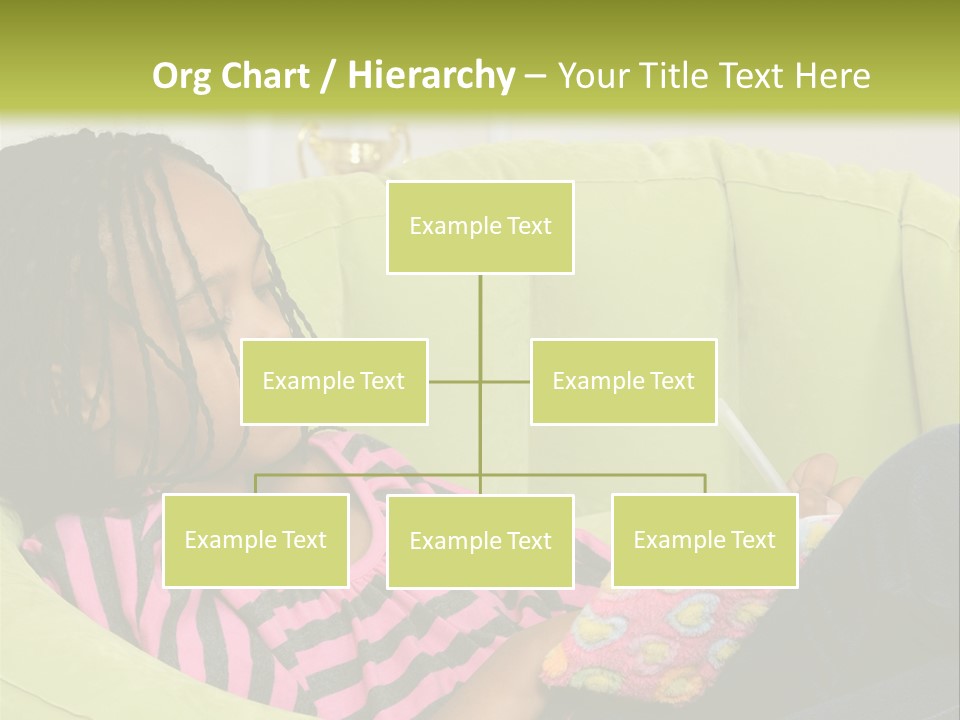 Org Chart / Hierarchy – Your Title Text Here

Example Text

Example Text

Example Text

Example Text

Example Text

Example Text